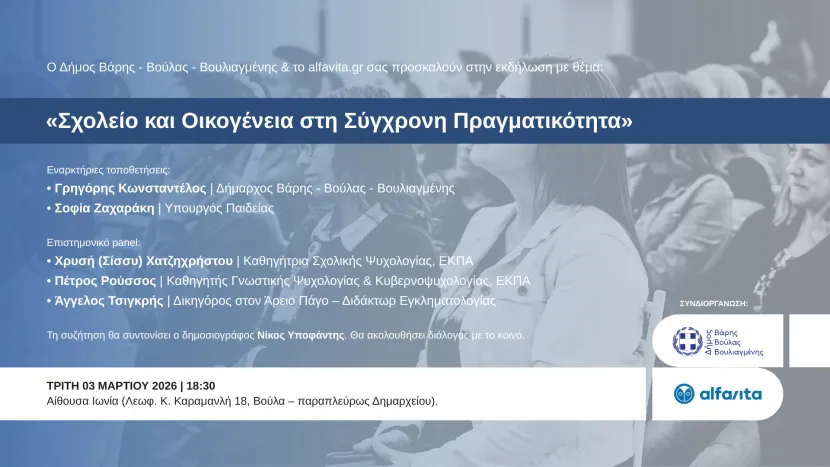 Ο Δήμος Βάρης - Βούλας - Βουλιαγμένης & το alfavita.gr σας προσκαλούν στην εκδήλωση με θέμα:

«Σχολείο και Οικογένεια στη Σύγχρονη Πραγματικότητα»

Εναρκτήριες τοποθετήσεις:
• Γρηγόρης Κωνσταντέλος | Δήμαρχος Βάρης - Βούλας - Βουλιαγμένης
• Σοφία Ζαχαράκη | Υπουργός Παιδείας

Επιστημονικό panel:
• Χρυσή (Σίσσυ) Χατζηχρήστου | Καθηγήτρια Σχολικής Ψυχολογίας, ΕΚΠΑ
• Πέτρος Ρούσσος | Καθηγητής Γνωστικής Ψυχολογίας & Κυβερνοψυχολογίας, ΕΚΠΑ
• Άγγελος Τσιγκρής | Δικηγόρος στον Άρειο Πάγο – Διδάκτωρ Εγκληματολογίας

Τη συζήτηση θα συντονίσει ο δημοσιογράφος Νίκος Υποφάντης. Θα ακολουθήσει διάλογος με το κοινό.

ΤΡΙΤΗ 03 ΜΑΡΤΙΟΥ 2026 | 18:30
Αίθουσα Ιωνία (Λεωφ. Κ. Καραμανλή 18, Βούλα – παραπλεύρως Δημαρχείου).

ΣΥΝΔΙΟΡΓΑΝΩΣΗ:

Δήμος Βάρης Βούλας Βουλιαγμένης

alfavita